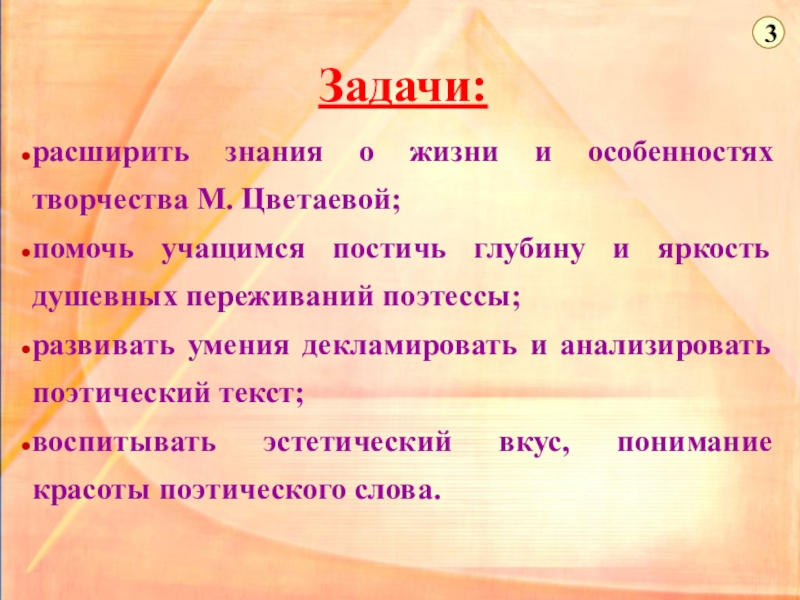 3

Задачи:

• расширить знания о жизни и особенностях творчества М. Цветаевой;

• помочь учащимся постичь глубину и яркость душевных переживаний поэтессы;

• развивать умения декламировать и анализировать поэтический текст;

• воспитывать эстетический вкус, понимание красоты поэтического слова.